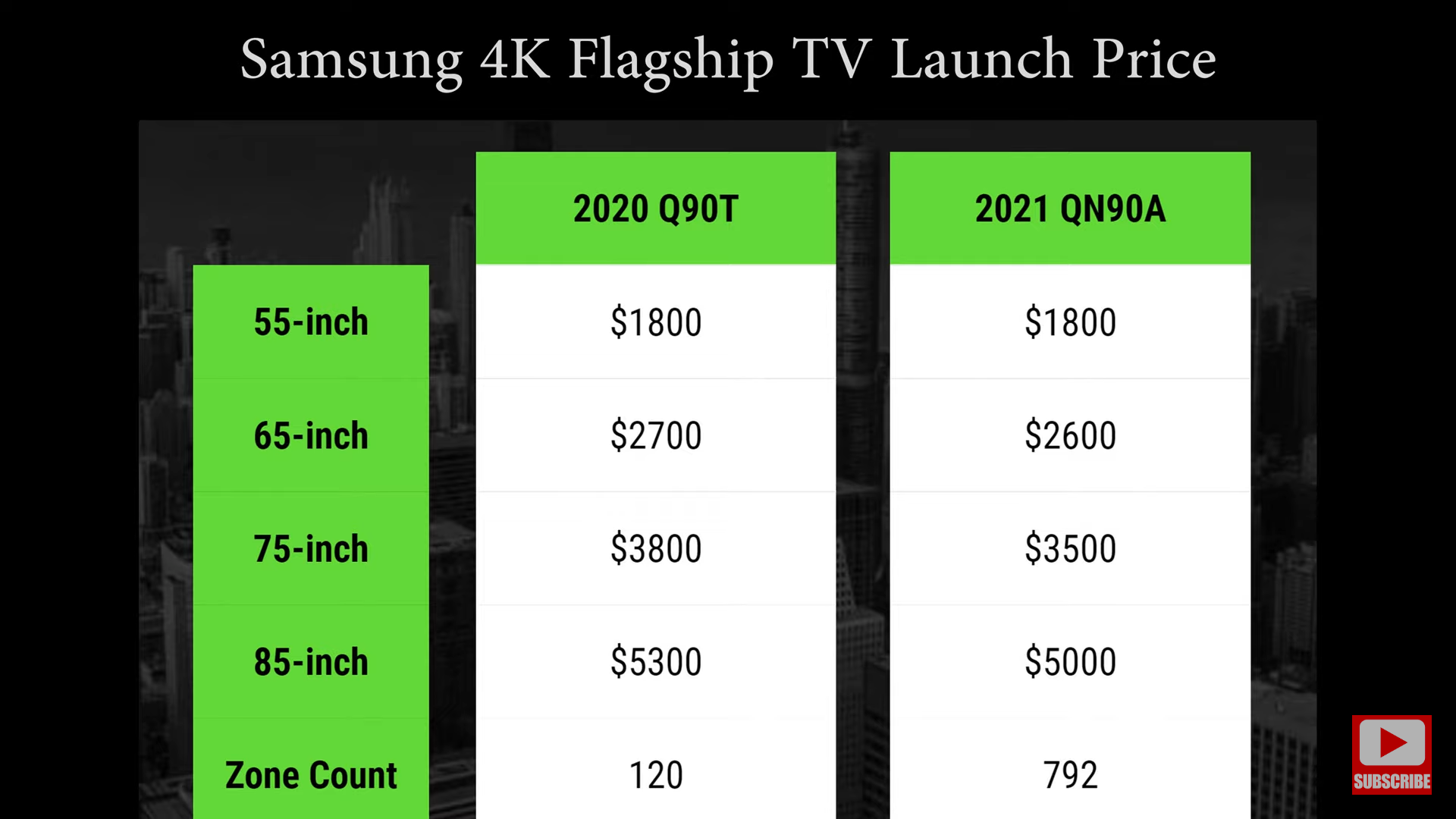 Samsung 4K Flagship TV Launch Price

| | 2020 Q90T | 2021 QN90A |
|---|---|---|
| 55-inch | \$1800 | \$1800 |
| 65-inch | \$2700 | \$2600 |
| 75-inch | \$3800 | \$3500 |
| 85-inch | \$5300 | \$5000 |
| Zone Count | 120 | 792 |

SUBSCRIBE